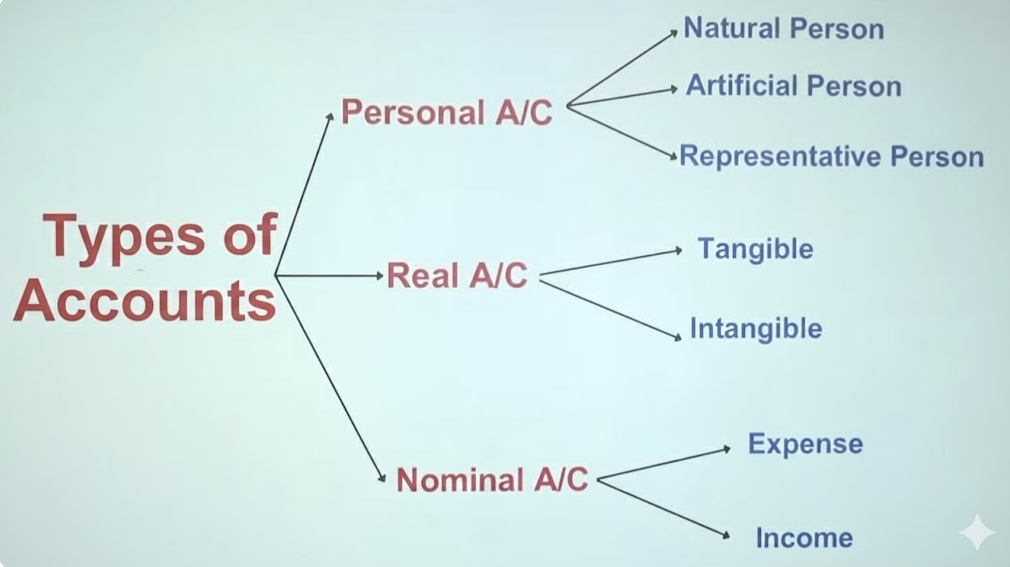 Types of Accounts

Personal A/C
Natural Person
Artificial Person
Representative Person

Real A/C
Tangible
Intangible

Nominal A/C
Expense
Income